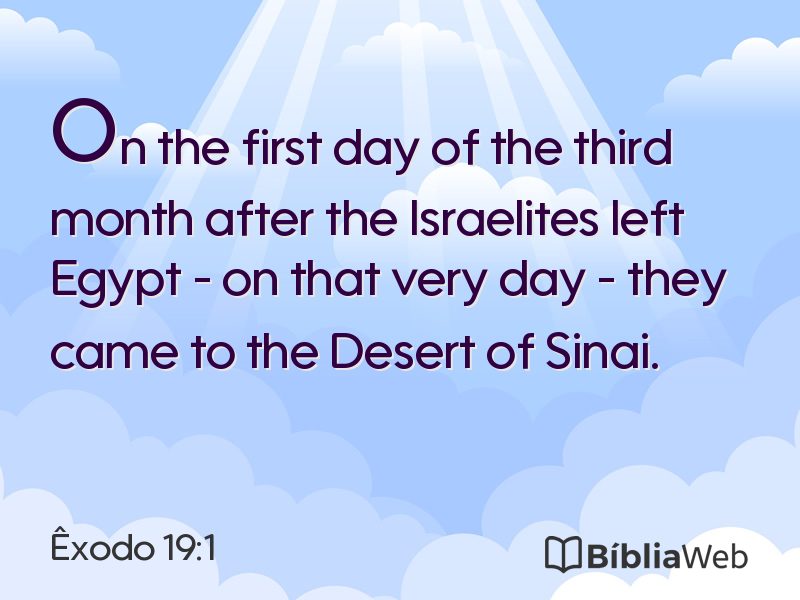 On the first day of the third month after the Israelites left Egypt - on that very day - they came to the Desert of Sinai.

Êxodo 19:1

BíbliaWeb